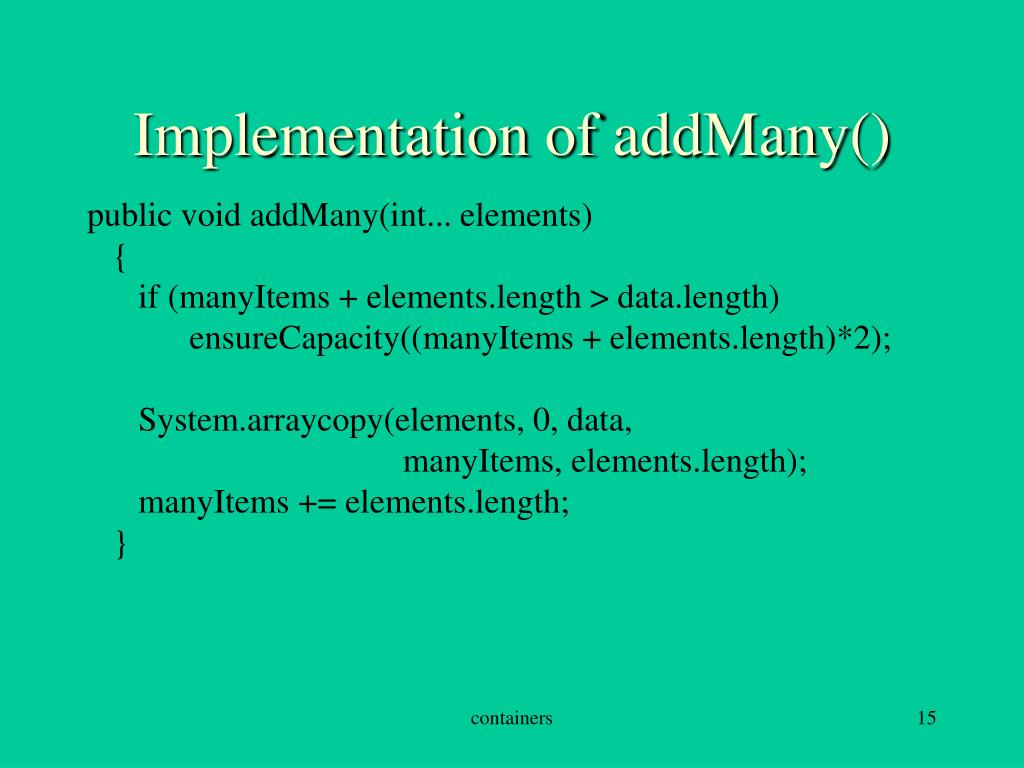 Implementation of addMany()

public void addMany(int... elements)
{
if (manyItems + elements.length > data.length)
ensureCapacity((manyItems + elements.length)*2);

System.arraycopy(elements, 0, data,
manyItems, elements.length);
manyItems += elements.length;
}

containers

15